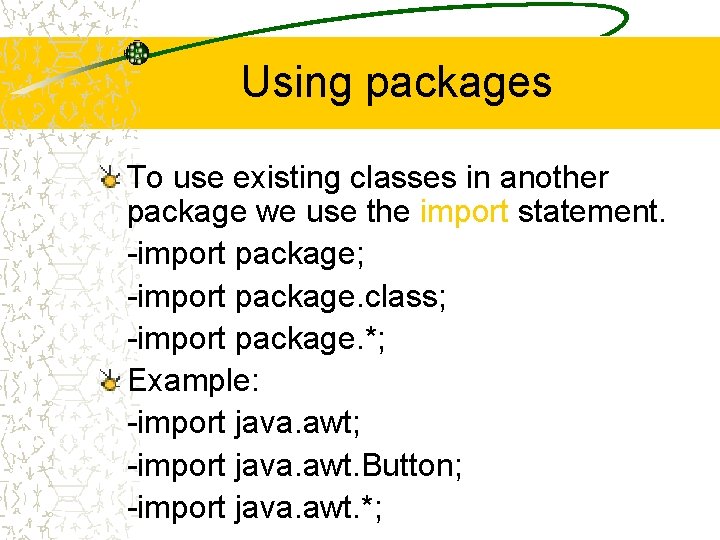 Using packages

To use existing classes in another package we use the import statement.

-import package;

-import package.class;

-import package.*;

Example:

-import java.awt;

-import java.awt.Button;

-import java.awt.*;